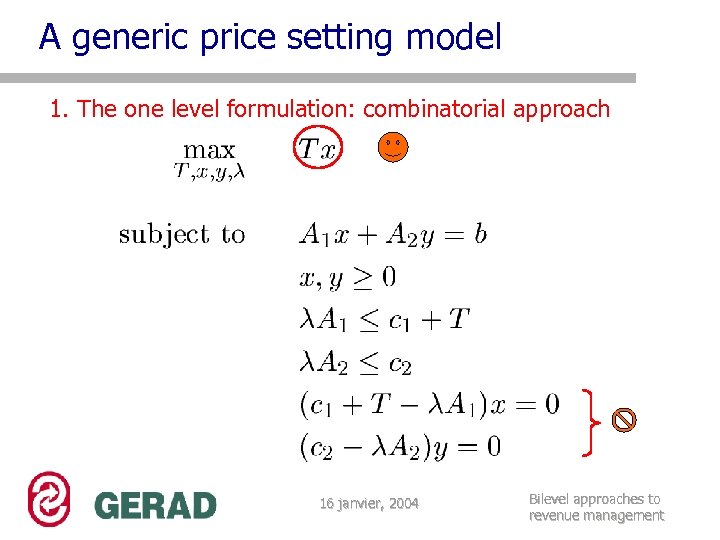 A generic price setting model

1. The one level formulation: combinatorial approach

$\max_{T,x,y,\lambda} \quad Tx$

subject to
$A_1x + A_2y = b$
$x, y \geq 0$
$\lambda A_1 \leq c_1 + T$
$\lambda A_2 \leq c_2$
$(c_1 + T - \lambda A_1)x = 0$
$(c_2 - \lambda A_2)y = 0$

GERAD

16 janvier, 2004

Bilevel approaches to revenue management